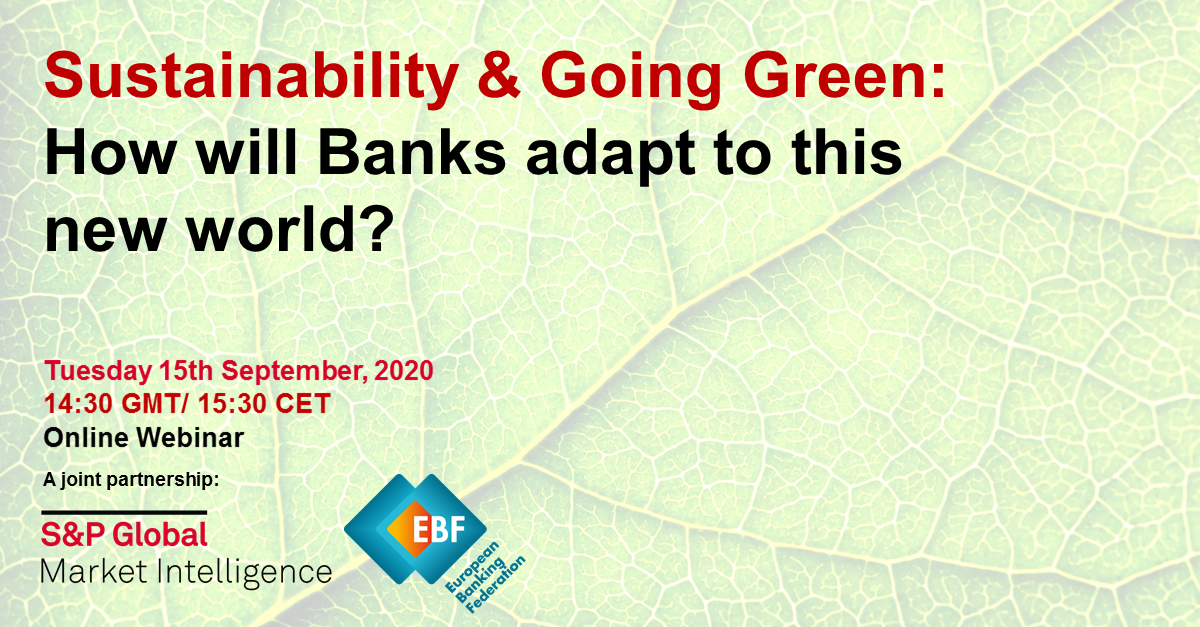 Sustainability & Going Green:
How will Banks adapt to this new world?

Tuesday 15th September, 2020
14:30 GMT/ 15:30 CET
Online Webinar

A joint partnership:

S&P Global
Market Intelligence

EBF
European Banking Federation